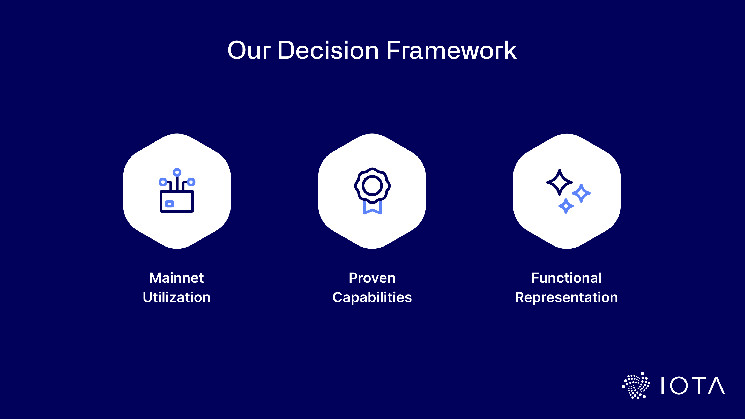 Our Decision Framework

Mainnet Utilization

Proven Capabilities

Functional Representation

IOTA